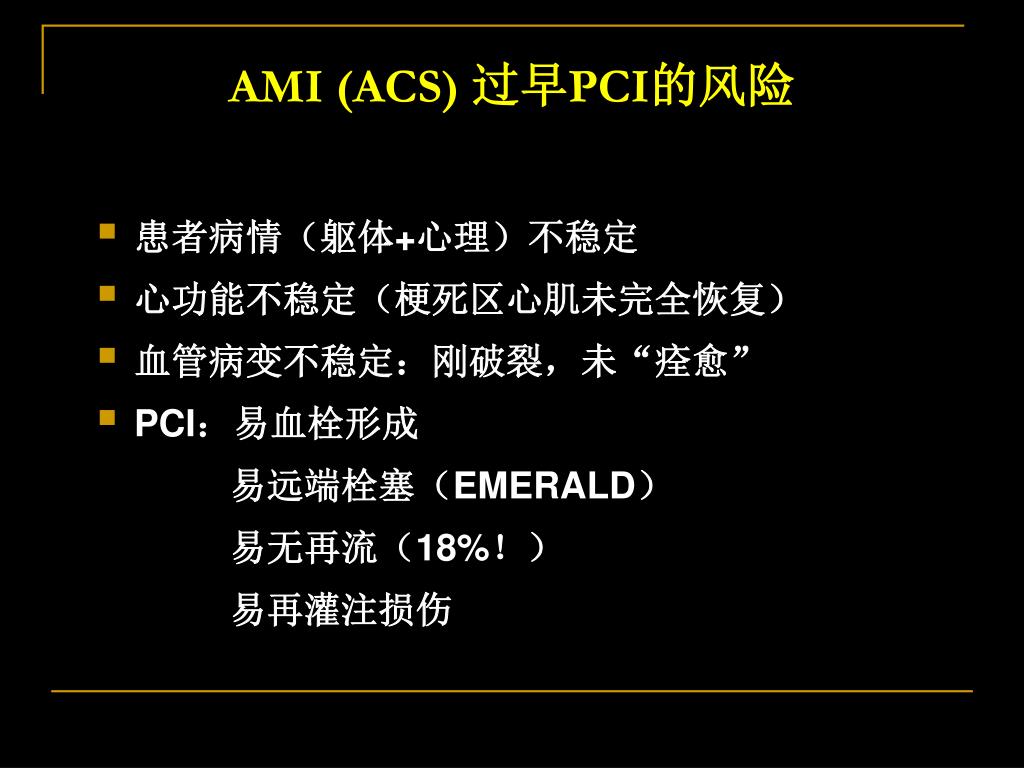 AMI (ACS) 过早PCI的风险

- 患者病情（躯体+心理）不稳定
- 心功能不稳定（梗死区心肌未完全恢复）
- 血管病变不稳定：刚破裂，未“痊愈”
- PCI：易血栓形成

易远端栓塞（EMERALD）

易无再流（18%！）

易再灌注损伤